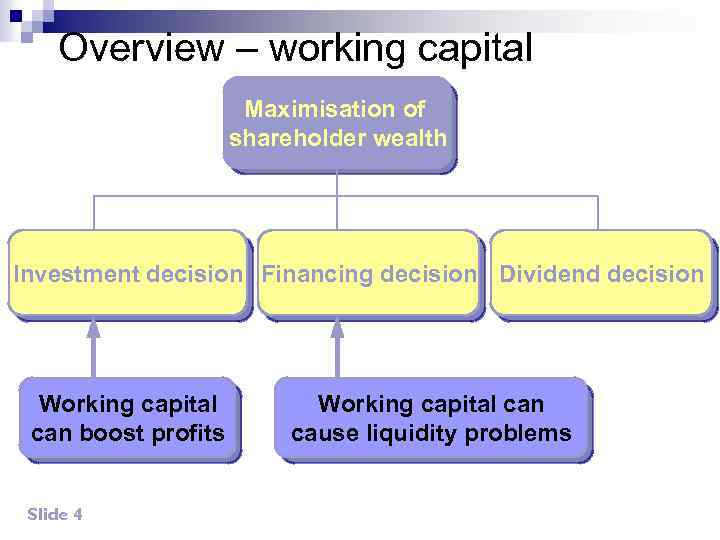 Overview – working capital

Maximisation of shareholder wealth

Investment decision

Financing decision

Dividend decision

Working capital can boost profits

Working capital can cause liquidity problems

Slide 4